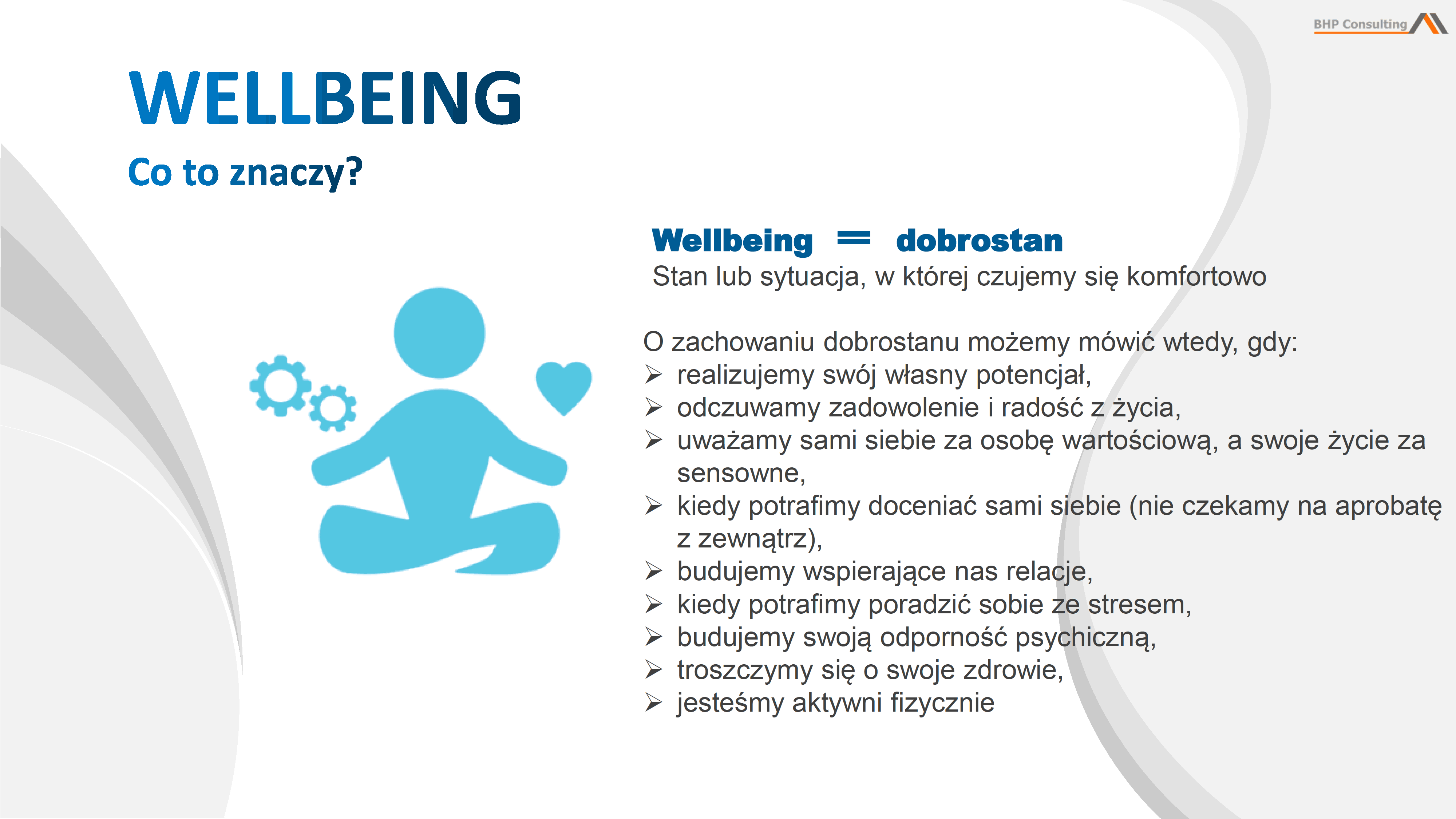 BHP Consulting

WELLBEING

Co to znaczy?

Wellbeing = dobrostan
Stan lub sytuacja, w której czujemy się komfortowo

O zachowaniu dobrostanu możemy mówić wtedy, gdy:
➢ realizujemy swój własny potencjał,
➢ odczuwamy zadowolenie i radość z życia,
➢ uważamy sami siebie za osobę wartościową, a swoje życie za sensowne,
➢ kiedy potrafimy doceniać sami siebie (nie czekamy na aprobatę z zewnątrz),
➢ budujemy wspierające nas relacje,
➢ kiedy potrafimy poradzić sobie ze stresem,
➢ budujemy swoją odporność psychiczną,
➢ troszczymy się o swoje zdrowie,
➢ jesteśmy aktywni fizycznie